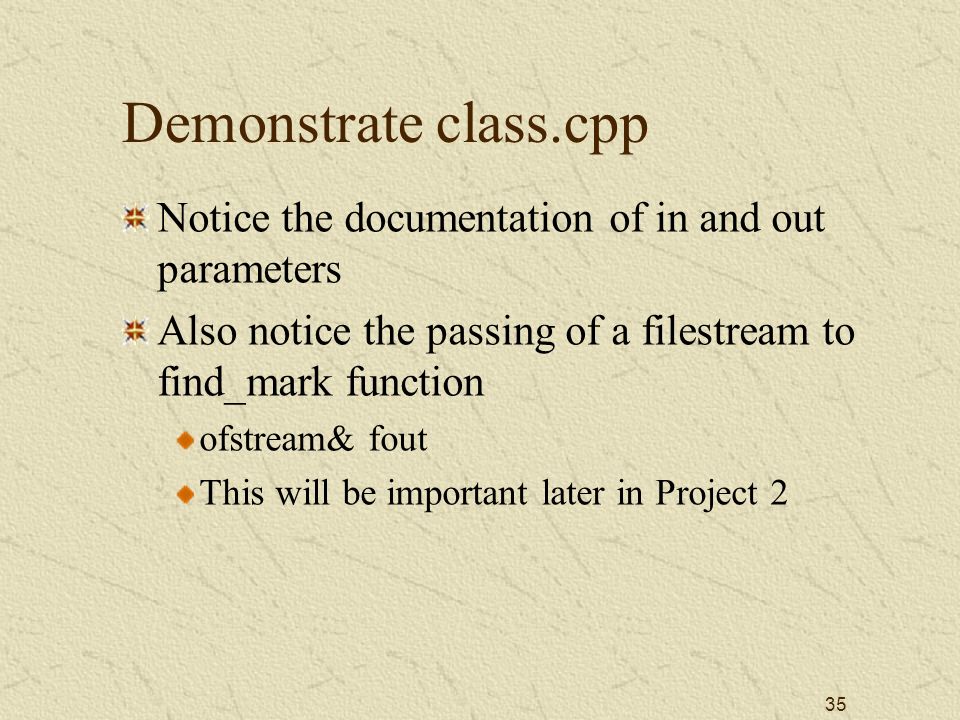 Demonstrate class.cpp

Notice the documentation of in and out parameters

Also notice the passing of a filestream to find_mark function

ofstream& fout

This will be important later in Project 2

35